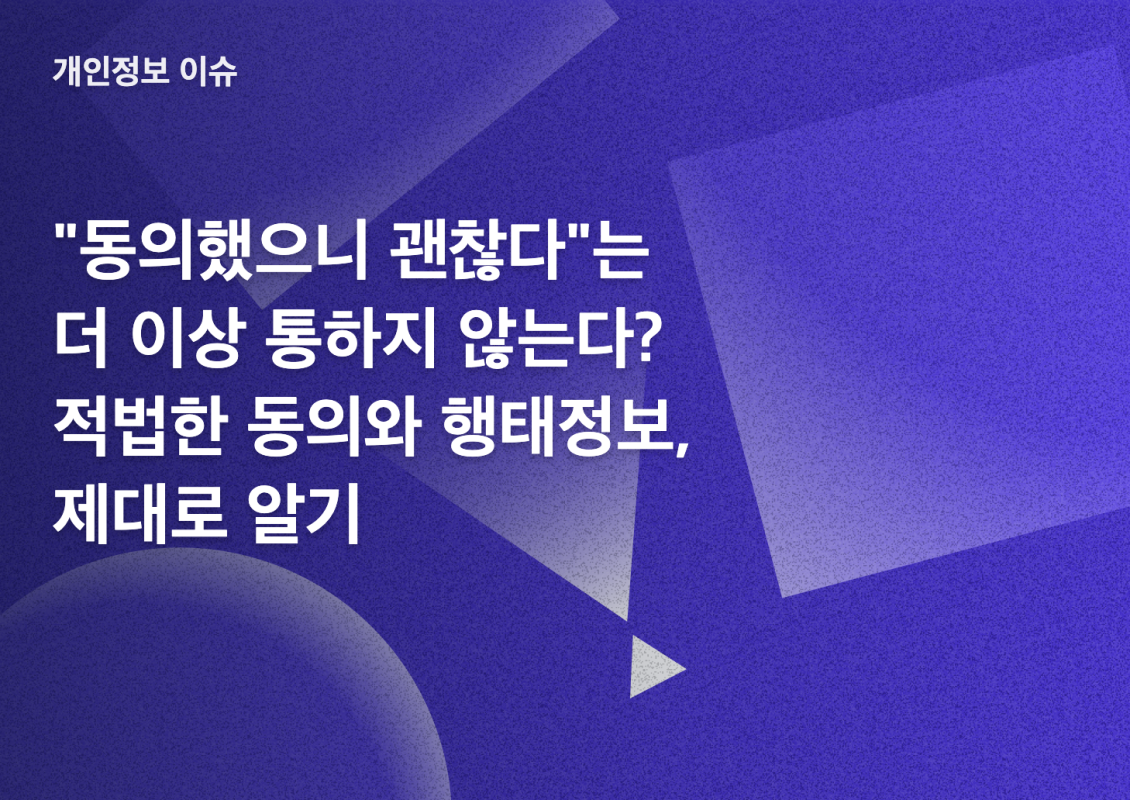 개인정보 이슈

"동의했으니 괜찮다"는 더 이상 통하지 않는다? 적법한 동의와 행태정보, 제대로 알기